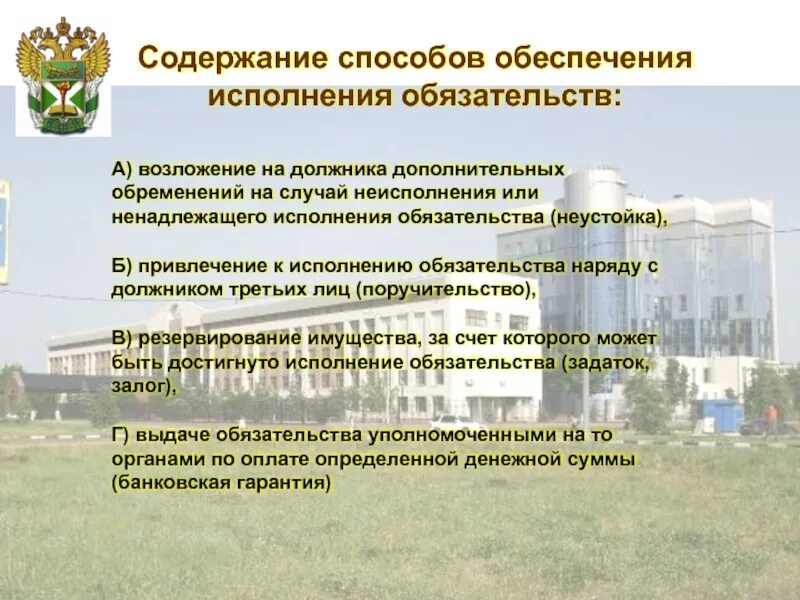 Содержание способов обеспечения исполнения обязательств:

А) возложение на должника дополнительных обременений на случай неисполнения или ненадлежащего исполнения обязательства (неустойка),

Б) привлечение к исполнению обязательства наряду с должником третьих лиц (поручительство),

В) резервирование имущества, за счет которого может быть достигнуто исполнение обязательства (задаток, залог),

Г) выдаче обязательства уполномоченными на то органами по оплате определенной денежной суммы (банковская гарантия)